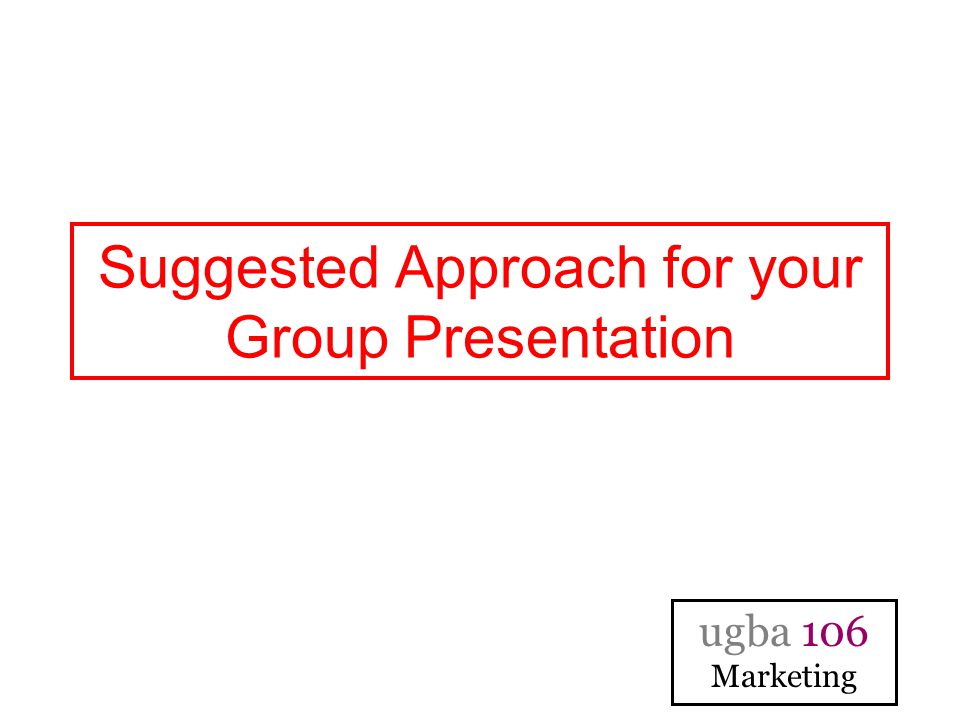 Suggested Approach for your Group Presentation

ugba 106
Marketing